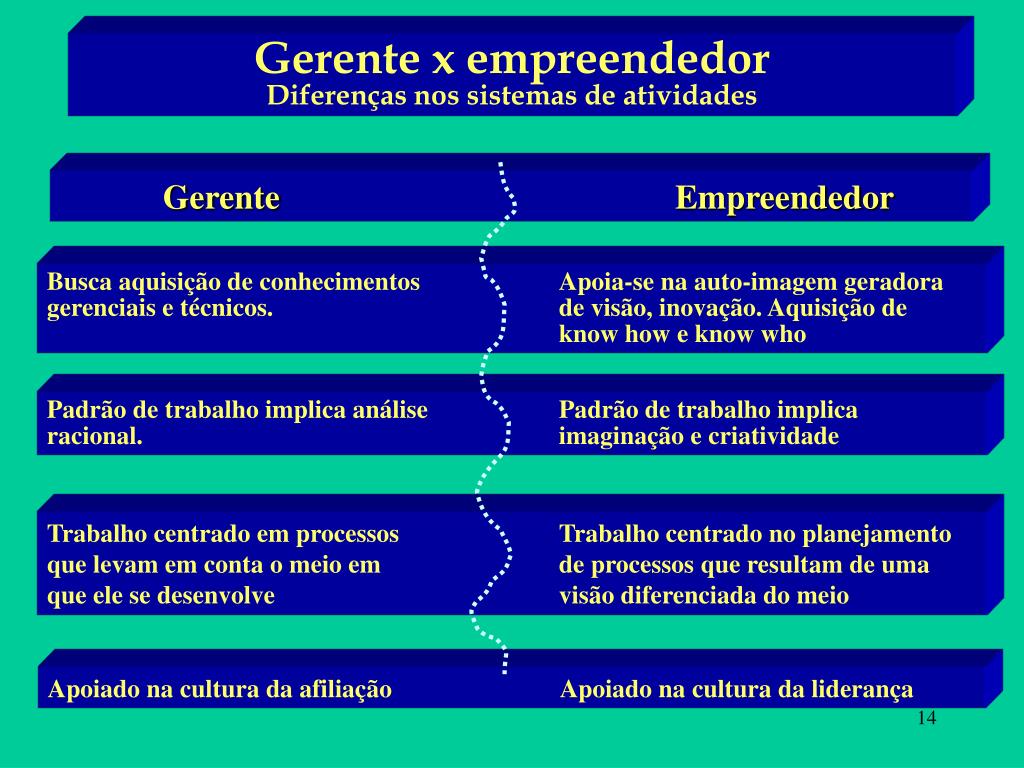 Gerente x empreendedor
Diferenças nos sistemas de atividades

| Gerente | Empreendedor |
|---|---|
| Busca aquisição de conhecimentos gerenciais e técnicos. | Apoia-se na auto-imagem geradora de visão, inovação. Aquisição de know how e know who |
| Padrão de trabalho implica análise racional. | Padrão de trabalho implica imaginação e criatividade |
| Trabalho centrado em processos que levam em conta o meio em que ele se desenvolve | Trabalho centrado no planejamento de processos que resultam de uma visão diferenciada do meio |
| Apoiado na cultura da afiliação | Apoiado na cultura da liderança |

14